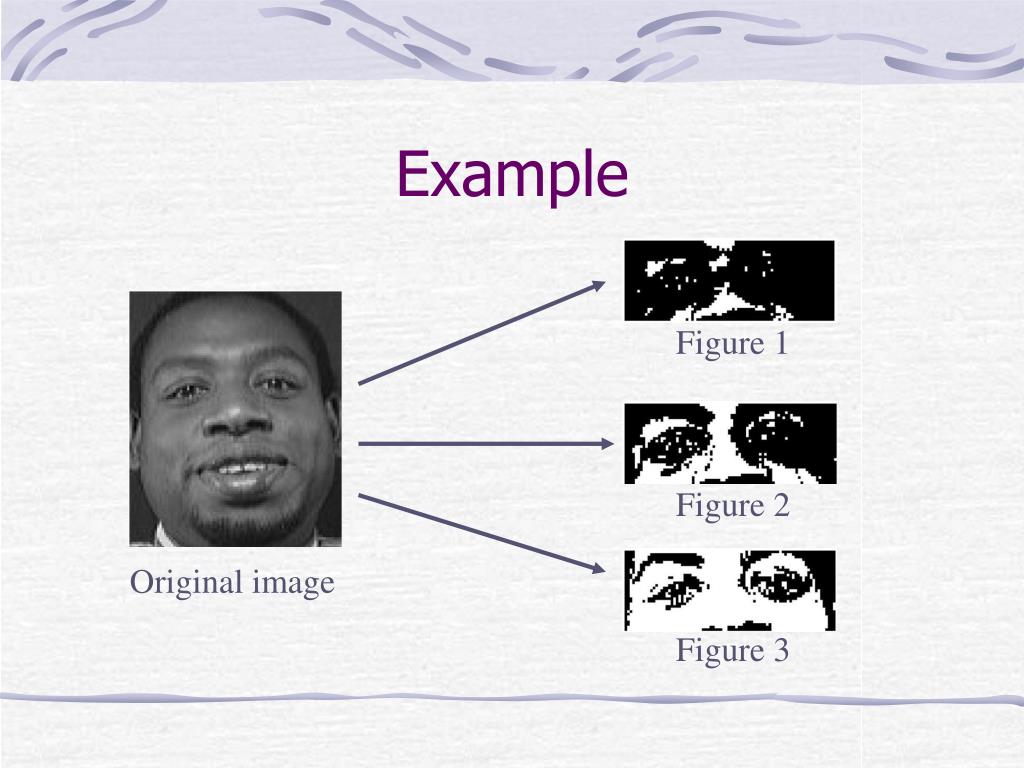 Example

Original image

Figure 1

Figure 2

Figure 3